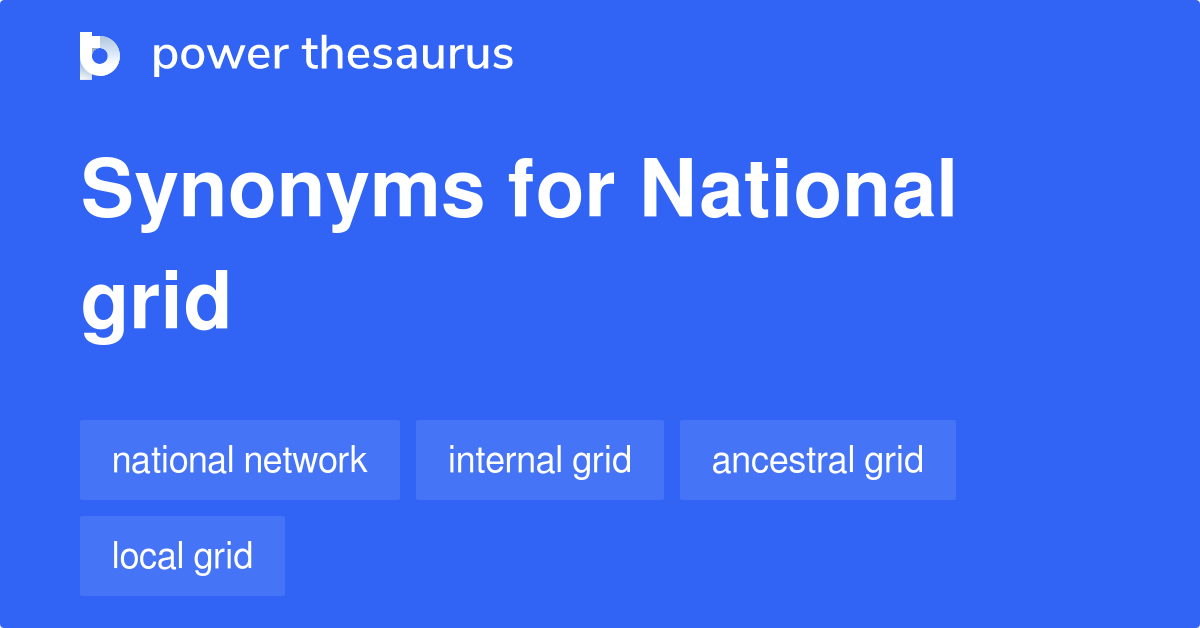 power thesaurus

Synonyms for National grid

national network
internal grid
ancestral grid
local grid